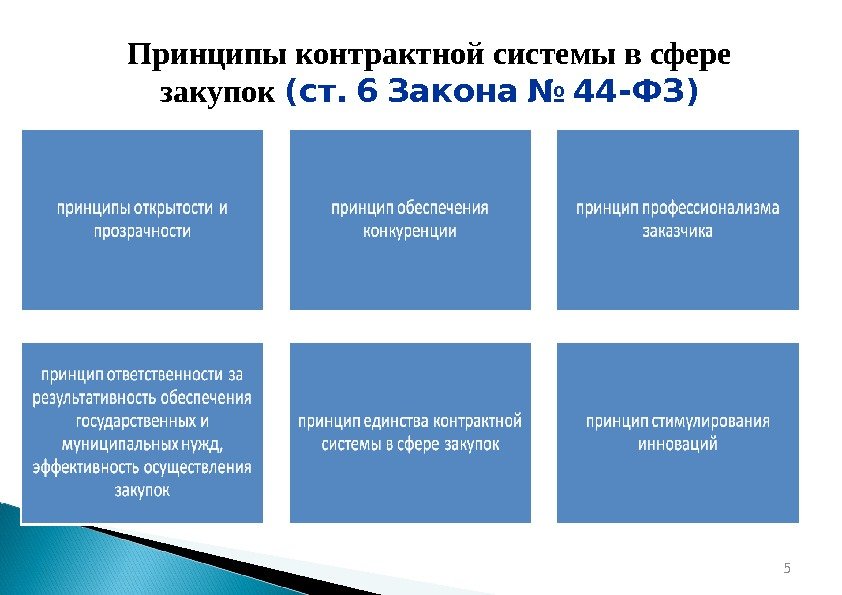 Принципы контрактной системы в сфере закупок (ст. 6 Закона № 44-ФЗ)

принципы открытости и прозрачности

принцип обеспечения конкуренции

принцип профессионализма заказчика

принцип ответственности за результативность обеспечения государственных и муниципальных нужд, эффективность осуществления закупок

принцип единства контрактной системы в сфере закупок

принцип стимулирования инноваций

5